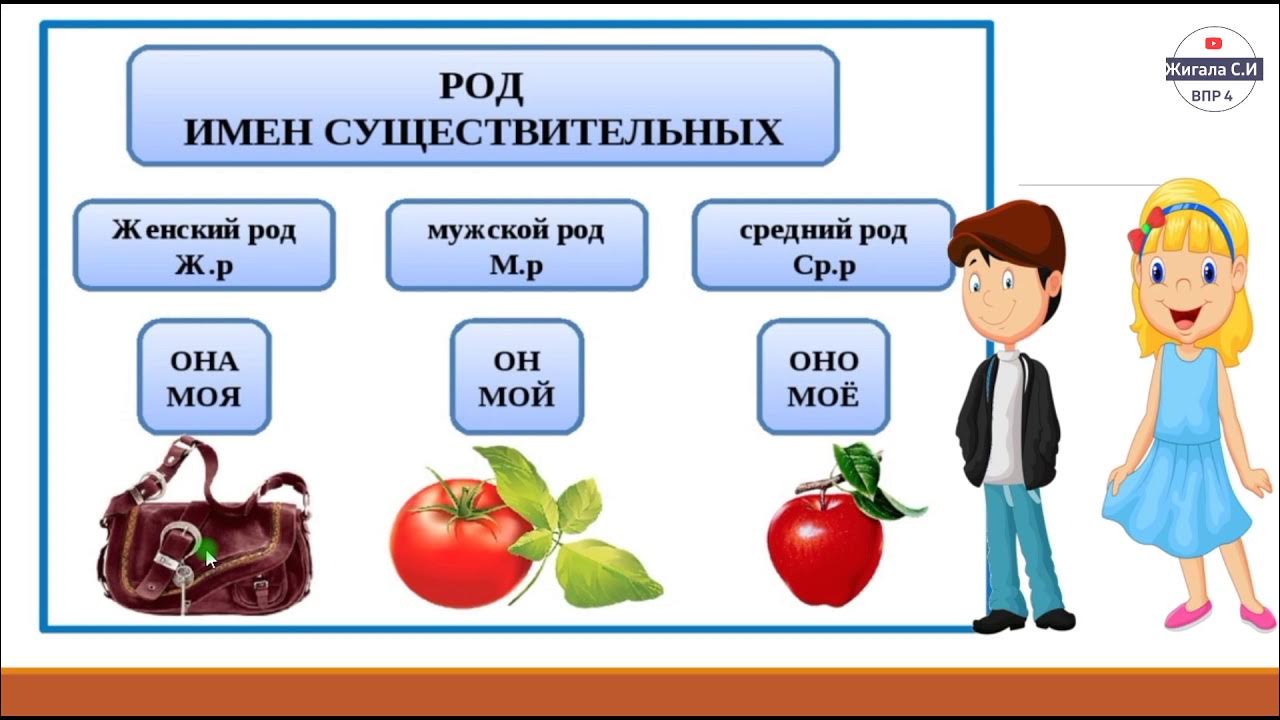 РОД
ИМЕН СУЩЕСТВИТЕЛЬНЫХ

Женский род
Ж.р

мужской род
М.р

средний род
Ср.р

ОНА
МОЯ

ОН
МОЙ

ОНО
МОЁ

Жигала С.И
ВПР 4